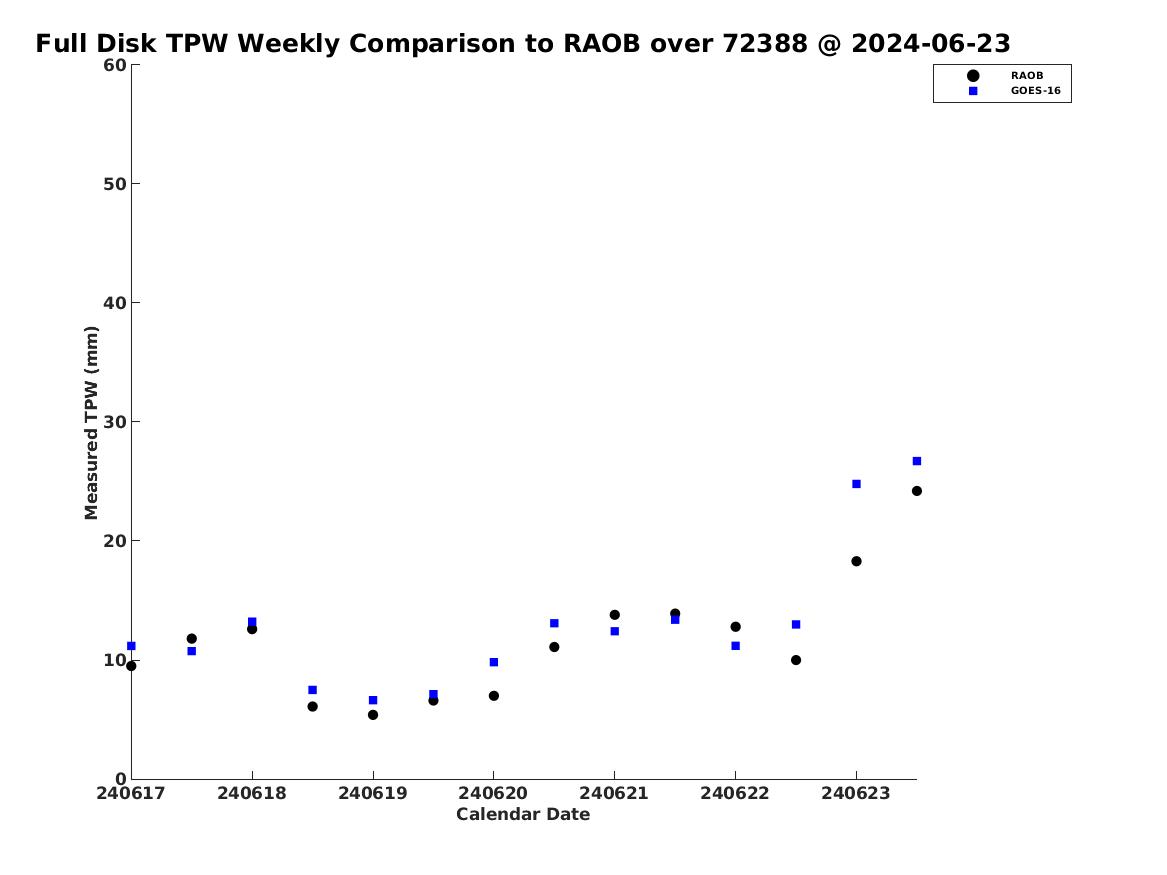 Full Disk TPW Weekly Comparison to RAOB over 72388 @ 2024-06-23

RAOB
GOES-16

Measured TPW (mm)

60
50
40
30
20
10
0

240617
240618
240619
240620
240621
240622
240623

Calendar Date